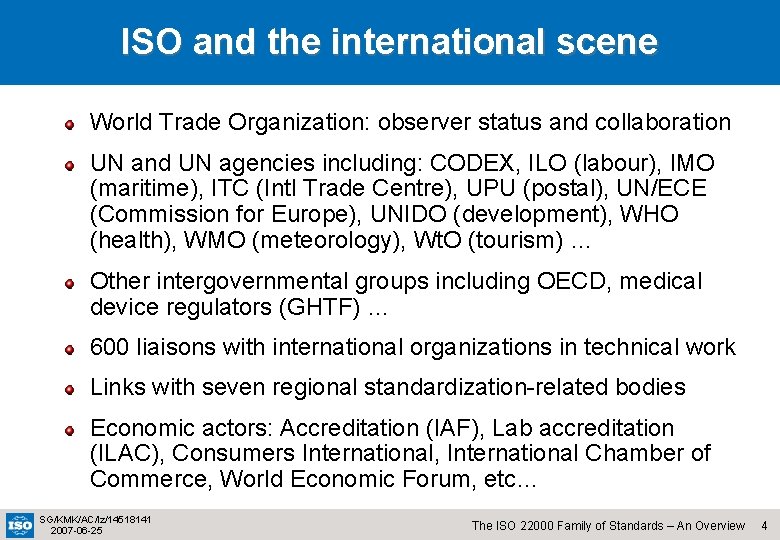 ISO and the international scene

World Trade Organization: observer status and collaboration

UN and UN agencies including: CODEX, ILO (labour), IMO (maritime), ITC (Intl Trade Centre), UPU (postal), UN/ECE (Commission for Europe), UNIDO (development), WHO (health), WMO (meteorology), WtO (tourism) ...

Other intergovernmental groups including OECD, medical device regulators (GHTF) ...

600 liaisons with international organizations in technical work

Links with seven regional standardization-related bodies

Economic actors: Accreditation (IAF), Lab accreditation (ILAC), Consumers International, International Chamber of Commerce, World Economic Forum, etc...

ISO

SG/KMK/AC/lz/14518141
2007-06-25

The ISO 22000 Family of Standards – An Overview 4